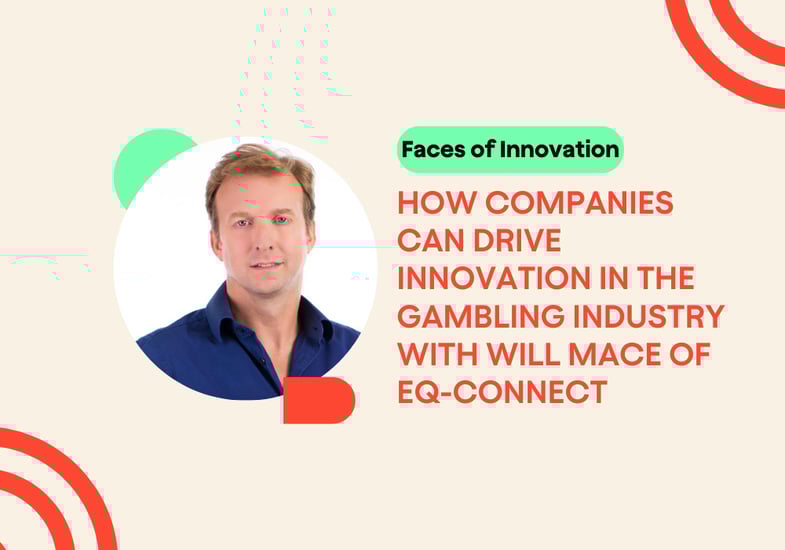 Faces of Innovation

HOW COMPANIES CAN DRIVE INNOVATION IN THE GAMBLING INDUSTRY WITH WILL MACE OF EQ-CONNECT